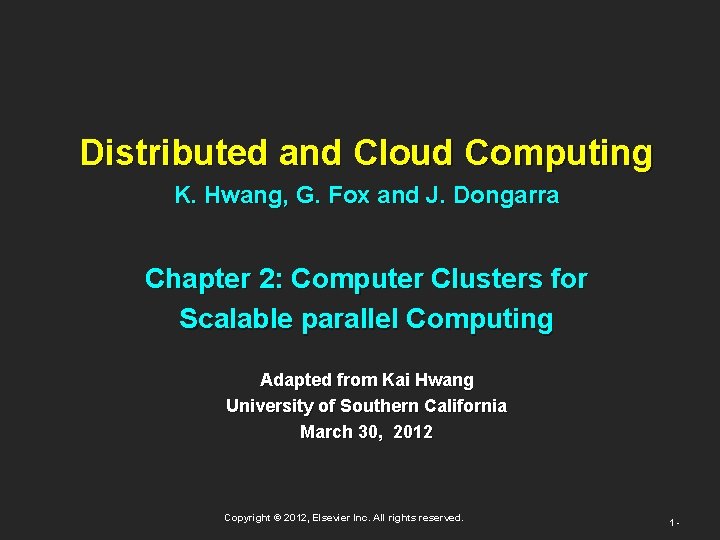 Distributed and Cloud Computing

K. Hwang, G. Fox and J. Dongarra

Chapter 2: Computer Clusters for Scalable parallel Computing

Adapted from Kai Hwang
University of Southern California
March 30, 2012

Copyright © 2012, Elsevier Inc. All rights reserved.

1 -